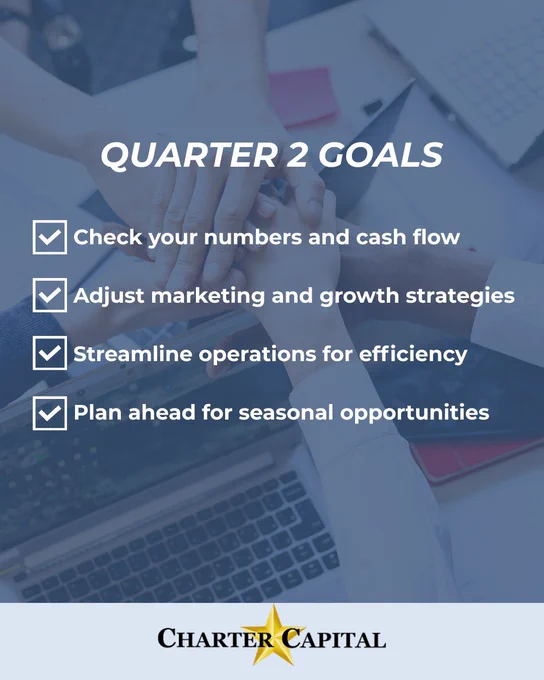 QUARTER 2 GOALS

Check your numbers and cash flow

Adjust marketing and growth strategies

Streamline operations for efficiency

Plan ahead for seasonal opportunities

CHARTER CAPITAL